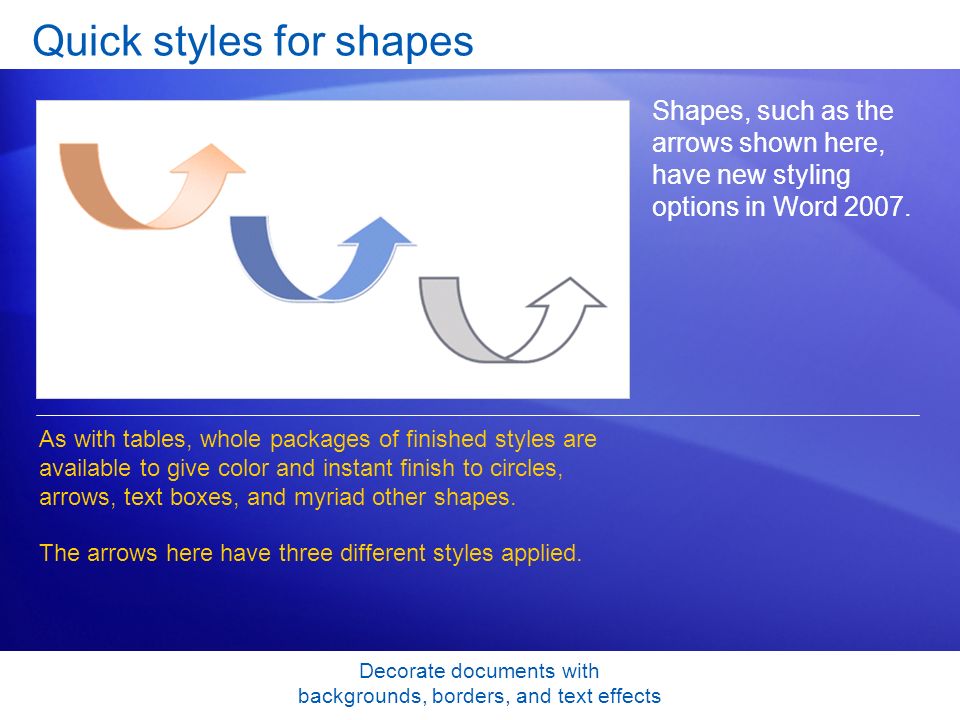 Quick styles for shapes

Shapes, such as the arrows shown here, have new styling options in Word 2007.

As with tables, whole packages of finished styles are available to give color and instant finish to circles, arrows, text boxes, and myriad other shapes.

The arrows here have three different styles applied.

Decorate documents with backgrounds, borders, and text effects